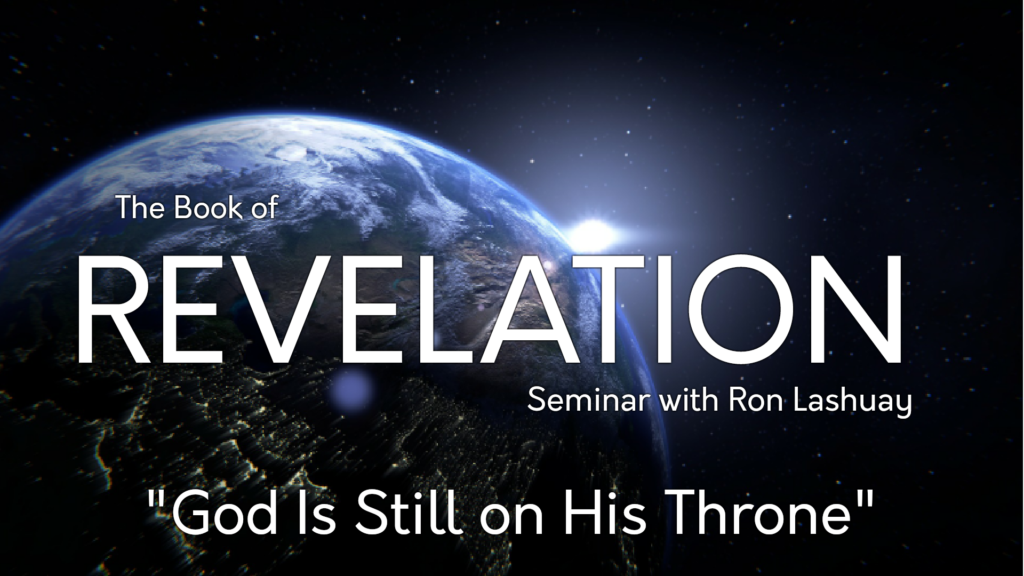 The Book of

REVELATION

Seminar with Ron Lashuay

"God Is Still on His Throne"